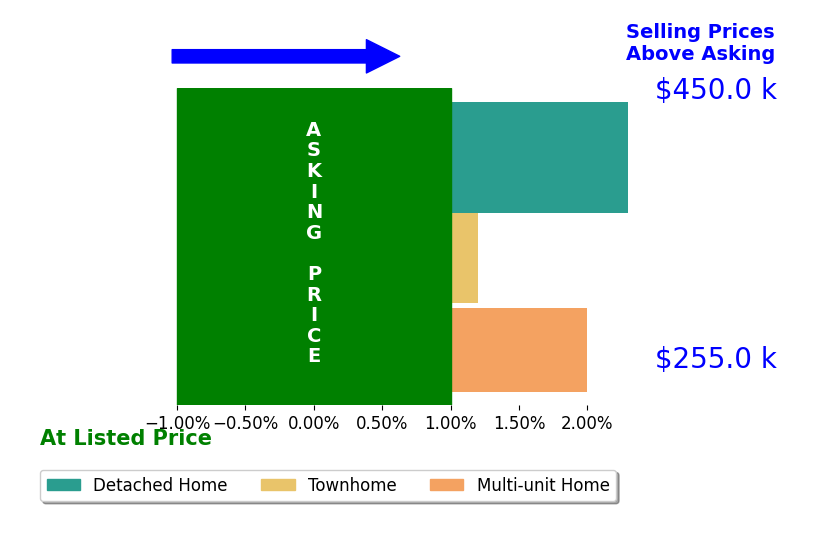 Selling Prices
Above Asking

$450.0 k

ASKING PRICE

$255.0 k

−1.00% −0.50% 0.00% 0.50% 1.00% 1.50% 2.00%

At Listed Price

Detached Home  Townhome  Multi-unit Home